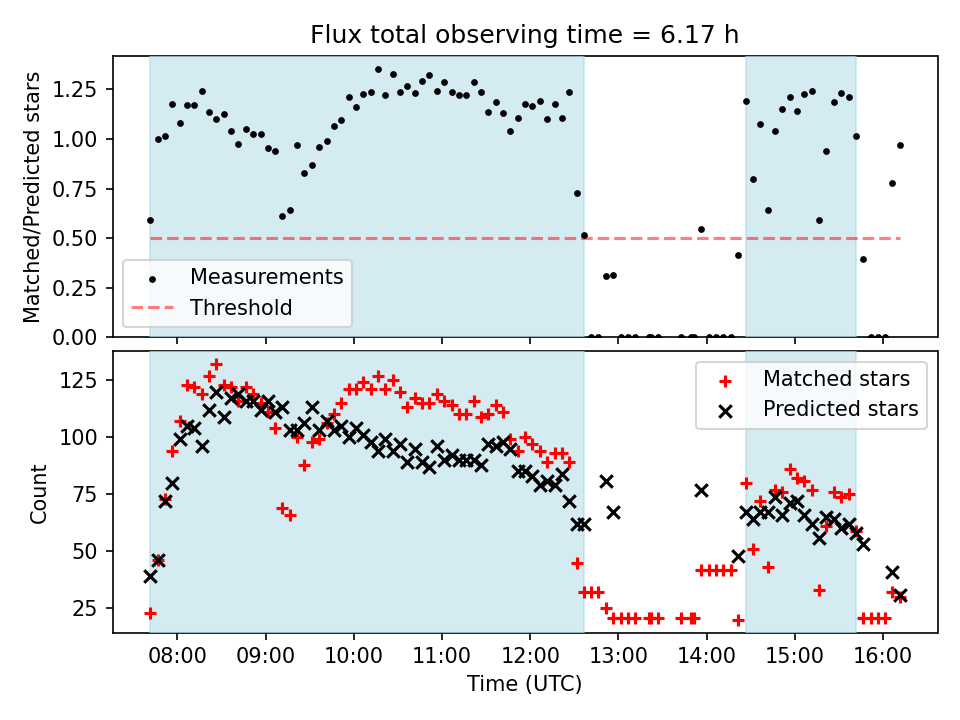 Flux total observing time = 6.17 h

Matched/Predicted stars

1.25
1.00
0.75
0.50
0.25
0.00

Measurements
Threshold

Count

125
100
75
50
25

Matched stars
Predicted stars

08:00 09:00 10:00 11:00 12:00 13:00 14:00 15:00 16:00

Time (UTC)